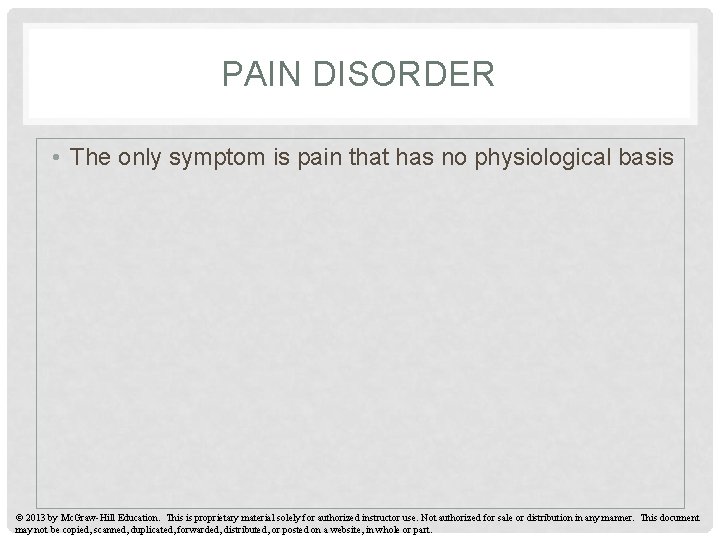 PAIN DISORDER

• The only symptom is pain that has no physiological basis

© 2013 by McGraw-Hill Education. This is proprietary material solely for authorized instructor use. Not authorized for sale or distribution in any manner. This document may not be copied, scanned, duplicated, forwarded, distributed, or posted on a website, in whole or part.